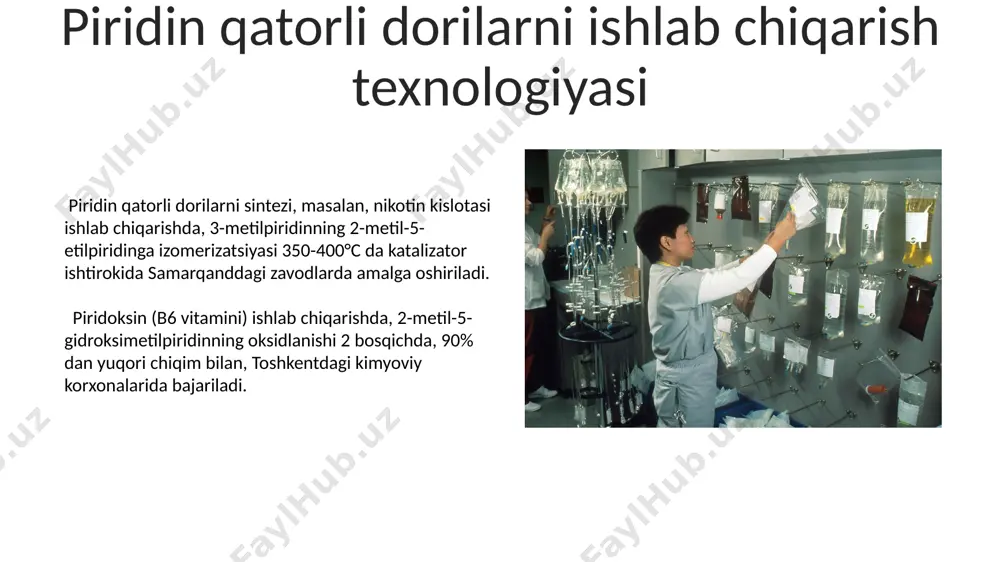 Piridin qatorli dorilarni ishlab chiqarish texnologiyasi

Piridin qatorli dorilarni sintezi, masalan, nikotin kislotasi ishlab chiqarishda, 3-metilpiridinning 2-metil-5-etilpiridinga izomerizatsiyasi 350-400℃ da katalizator ishtirokida Samarqanddagi zavodlarda amalga oshiriladi.

Piridoksin (B6 vitamini) ishlab chiqarishda, 2-metil-5-gidroksimetilpiridinning oksidlanishi 2 bosqichda, 90% dan yuqori chiqim bilan, Toshkentdagi kimyoviy korxonalarida bajariladi.

FaylHub.uz FaylHub.uz FaylHub.uz FaylHub.uz FaylHub.uz FaylHub.uz